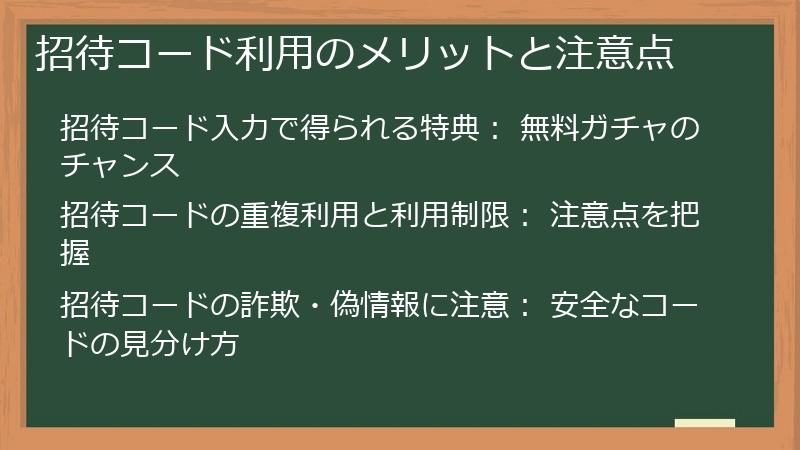 招待コード利用のメリットと注意点

招待コード入力で得られる特典： 無料ガチャのチャンス

招待コードの重複利用と利用制限： 注意点を把握

招待コードの詐欺・偽情報に注意： 安全なコードの見分け方